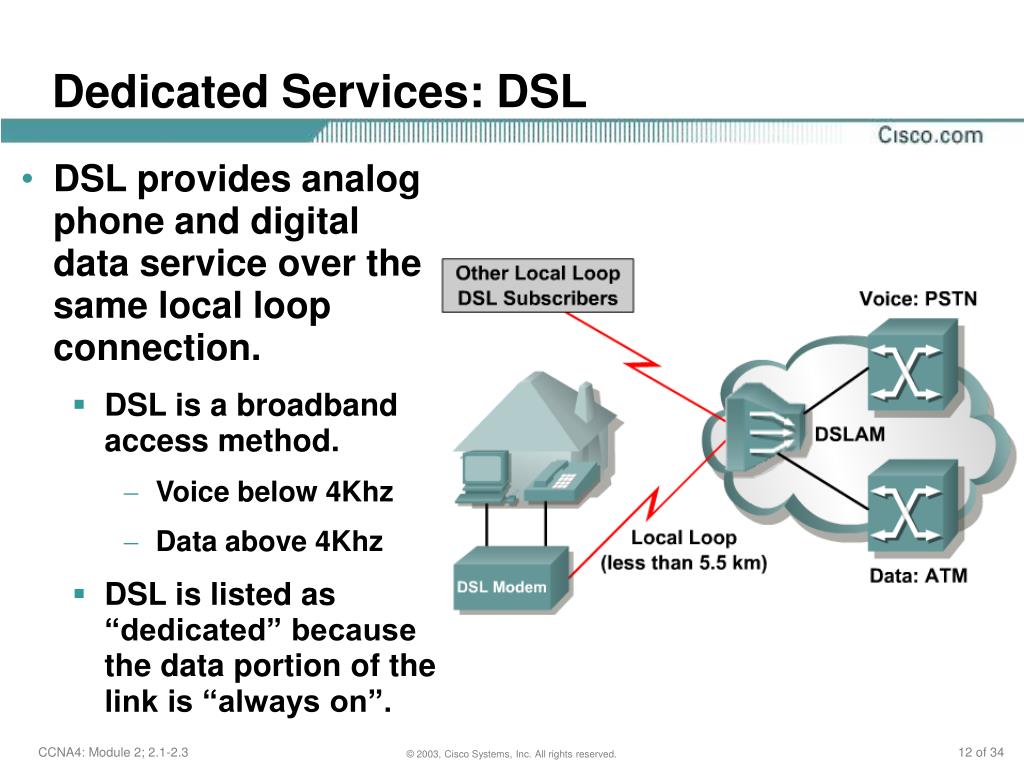 Dedicated Services: DSL

Cisco.com

• DSL provides analog phone and digital data service over the same local loop connection.
 ▪ DSL is a broadband access method.
  – Voice below 4Khz
  – Data above 4Khz
 ▪ DSL is listed as “dedicated” because the data portion of the link is “always on”.

Other Local Loop DSL Subscribers

Voice: PSTN

DSLAM

Local Loop (less than 5.5 km)

DSL Modem

Data: ATM

CCNA4: Module 2; 2.1-2.3

© 2003, Cisco Systems, Inc. All rights reserved.

12 of 34